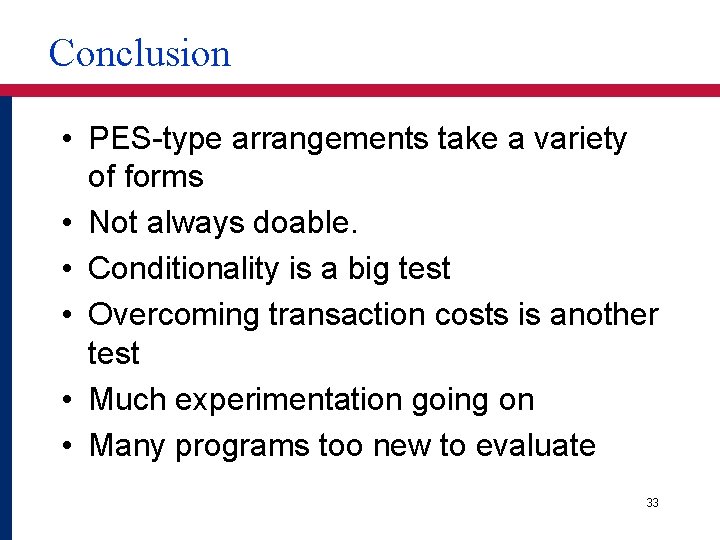 Conclusion

• PES-type arrangements take a variety of forms
• Not always doable.
• Conditionality is a big test
• Overcoming transaction costs is another test
• Much experimentation going on
• Many programs too new to evaluate

33